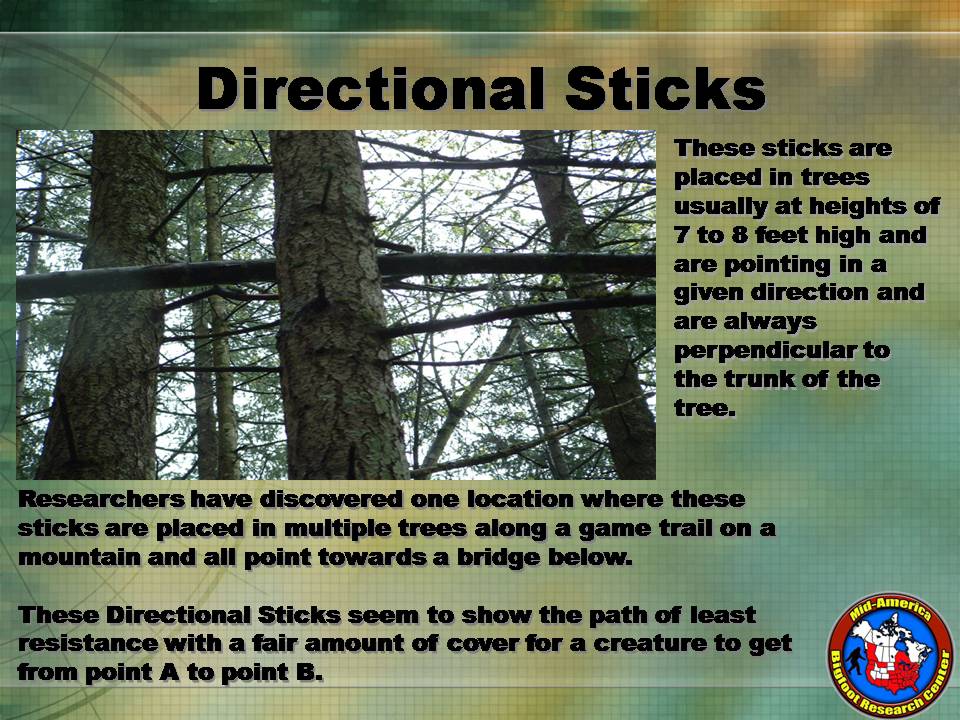 Directional Sticks

These sticks are placed in trees usually at heights of 7 to 8 feet high and are pointing in a given direction and are always perpendicular to the trunk of the tree.

Researchers have discovered one location where these sticks are placed in multiple trees along a game trail on a mountain and all point towards a bridge below.

These Directional Sticks seem to show the path of least resistance with a fair amount of cover for a creature to get from point A to point B.

Mid-America Bigfoot Research Center